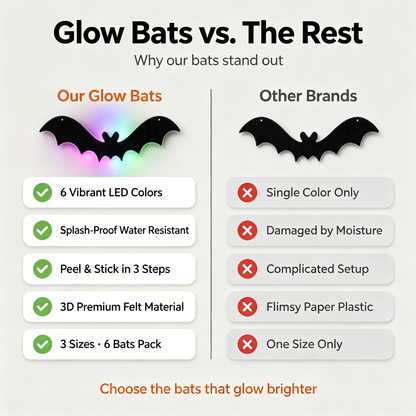 Glow Bats vs. The Rest

Why our bats stand out

Our Glow Bats

6 Vibrant LED Colors

Splash-Proof Water Resistant

Peel & Stick in 3 Steps

3D Premium Felt Material

3 Sizes · 6 Bats Pack

Other Brands

Single Color Only

Damaged by Moisture

Complicated Setup

Flimsy Paper Plastic

One Size Only

Choose the bats that glow brighter